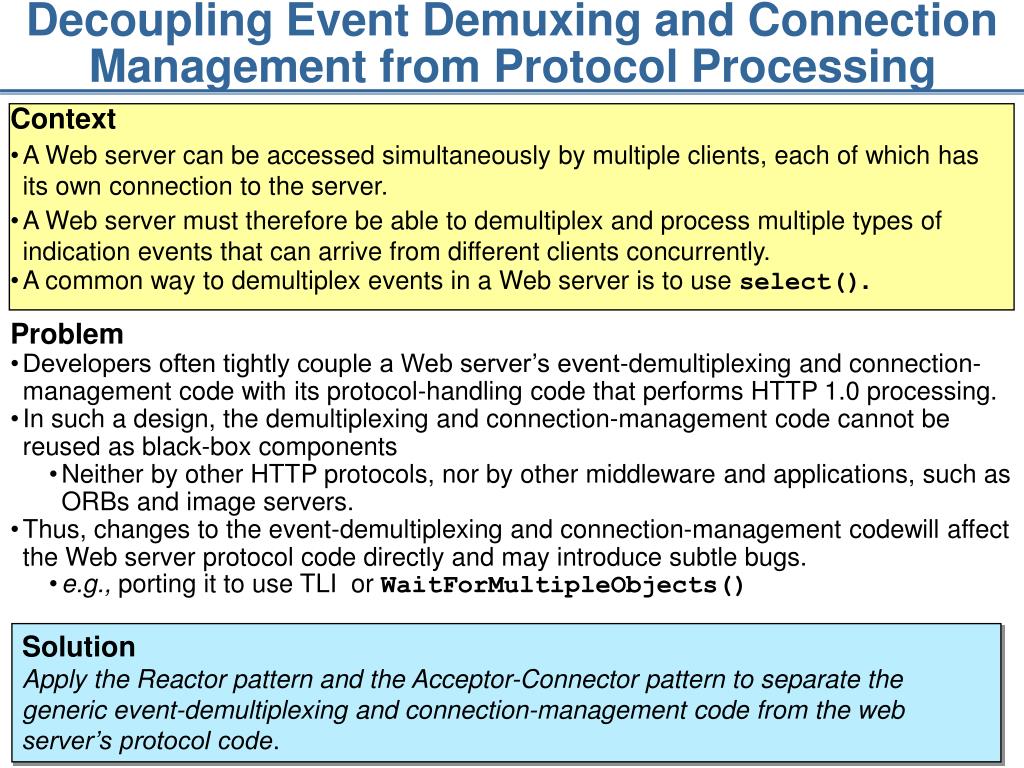 Decoupling Event Demuxing and Connection Management from Protocol Processing

Context
• A Web server can be accessed simultaneously by multiple clients, each of which has its own connection to the server.
• A Web server must therefore be able to demultiplex and process multiple types of indication events that can arrive from different clients concurrently.
• A common way to demultiplex events in a Web server is to use select().

Problem
• Developers often tightly couple a Web server's event-demultiplexing and connection-management code with its protocol-handling code that performs HTTP 1.0 processing.
• In such a design, the demultiplexing and connection-management code cannot be reused as black-box components
• Neither by other HTTP protocols, nor by other middleware and applications, such as ORBs and image servers.
• Thus, changes to the event-demultiplexing and connection-management codewill affect the Web server protocol code directly and may introduce subtle bugs.
• e.g., porting it to use TLI or WaitForMultipleObjects()

Solution
Apply the Reactor pattern and the Acceptor-Connector pattern to separate the generic event-demultiplexing and connection-management code from the web server's protocol code.